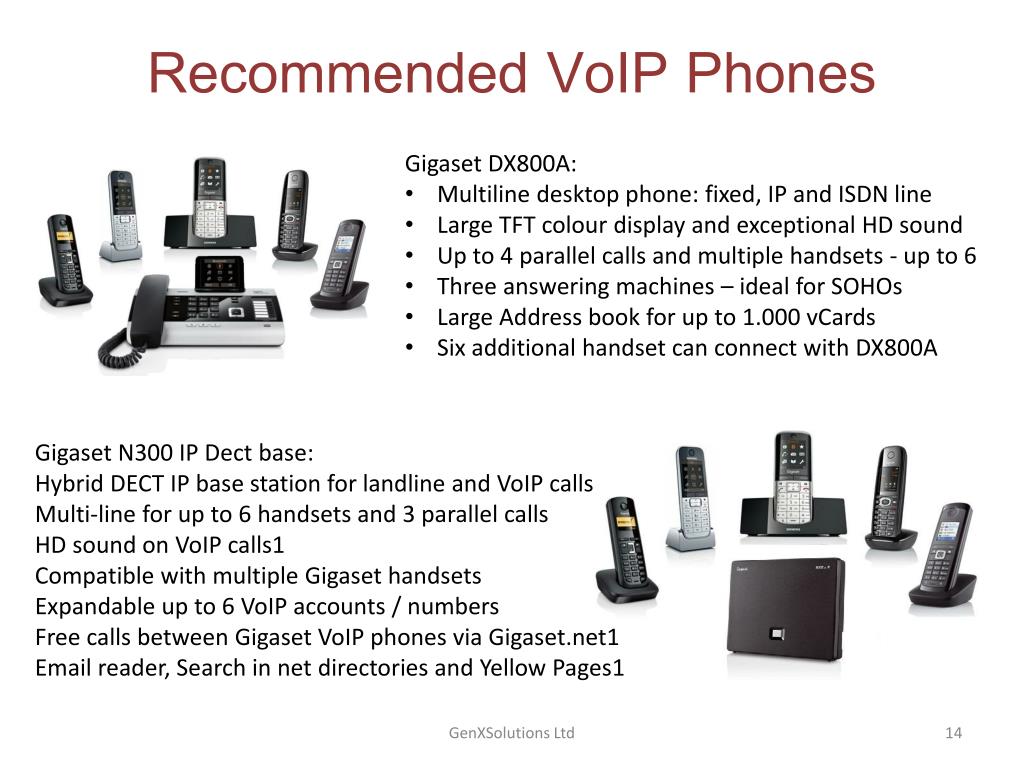 Recommended VoIP Phones

Gigaset DX800A:
• Multiline desktop phone: fixed, IP and ISDN line
• Large TFT colour display and exceptional HD sound
• Up to 4 parallel calls and multiple handsets - up to 6
• Three answering machines – ideal for SOHOs
• Large Address book for up to 1.000 vCards
• Six additional handset can connect with DX800A

Gigaset N300 IP Dect base:
Hybrid DECT IP base station for landline and VoIP calls
Multi-line for up to 6 handsets and 3 parallel calls
HD sound on VoIP calls1
Compatible with multiple Gigaset handsets
Expandable up to 6 VoIP accounts / numbers
Free calls between Gigaset VoIP phones via Gigaset.net1
Email reader, Search in net directories and Yellow Pages1

GenXSolutions Ltd

14